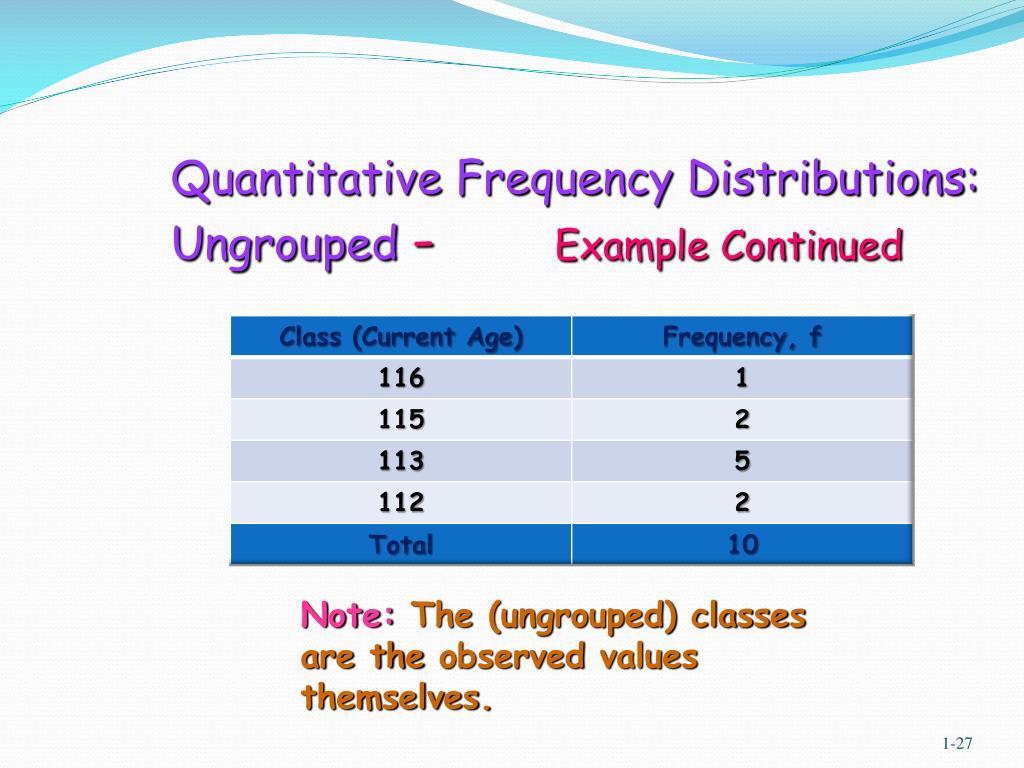 Quantitative Frequency Distributions: Ungrouped – Example Continued

| Class (Current Age) | Frequency, f |
|---|---|
| 116 | 1 |
| 115 | 2 |
| 113 | 5 |
| 112 | 2 |
| Total | 10 |

Note: The (ungrouped) classes are the observed values themselves.

1-27